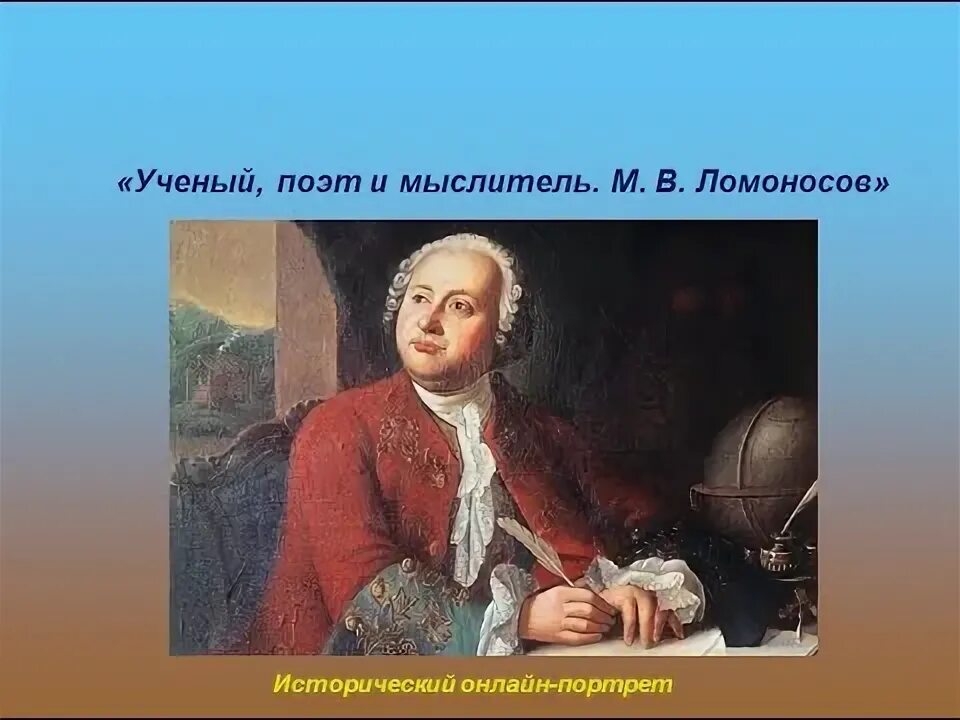 «Ученый, поэт и мыслитель. М. В. Ломоносов»

Исторический онлайн-портрет